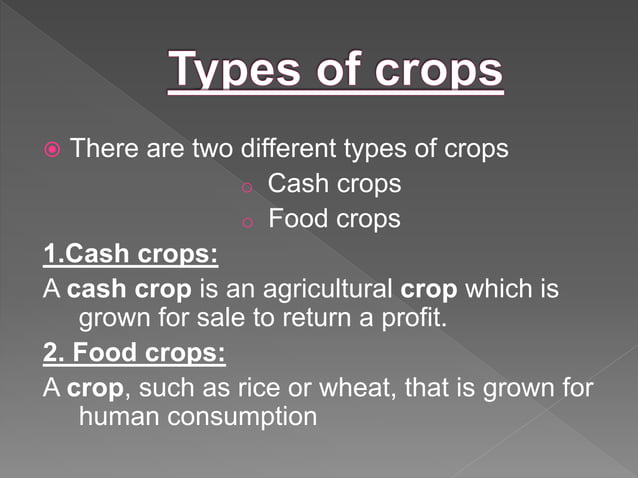 Types of crops

There are two different types of crops

Cash crops

Food crops

1.Cash crops:

A cash crop is an agricultural crop which is grown for sale to return a profit.

2. Food crops:

A crop, such as rice or wheat, that is grown for human consumption